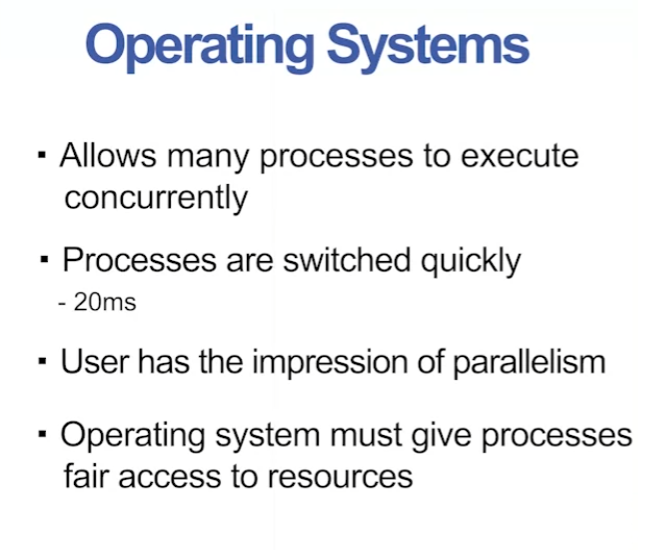 Operating Systems

▪ Allows many processes to execute concurrently

▪ Processes are switched quickly
- 20ms

▪ User has the impression of parallelism

▪ Operating system must give processes fair access to resources